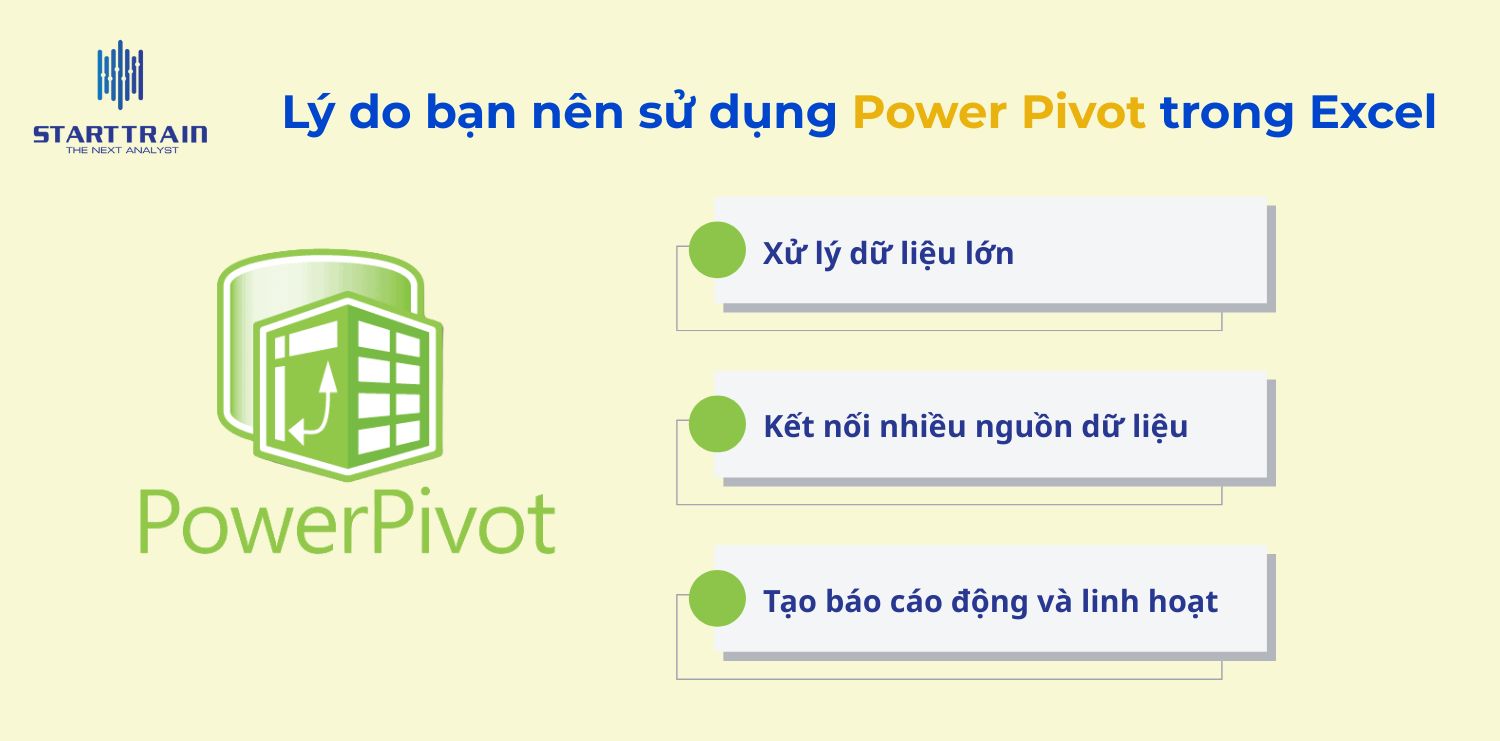 STARTTRAIN
THE NEXT ANALYST

Lý do bạn nên sử dụng Power Pivot trong Excel

PowerPivot

Xử lý dữ liệu lớn

Kết nối nhiều nguồn dữ liệu

Tạo báo cáo động và linh hoạt